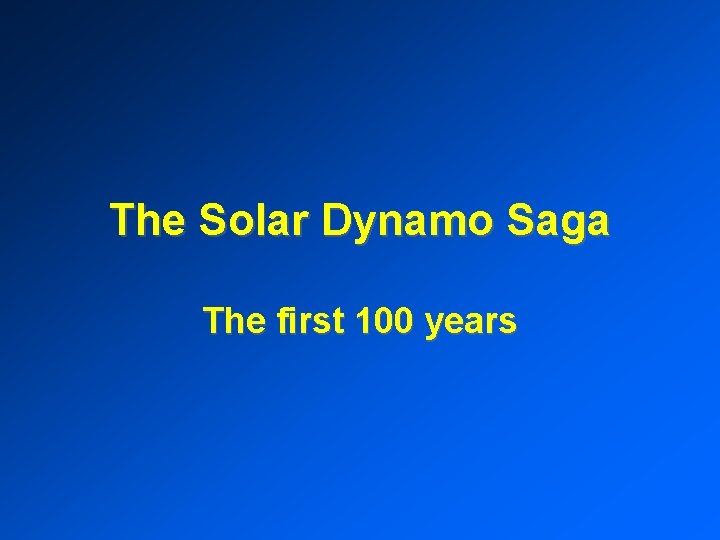 The Solar Dynamo Saga

The first 100 years